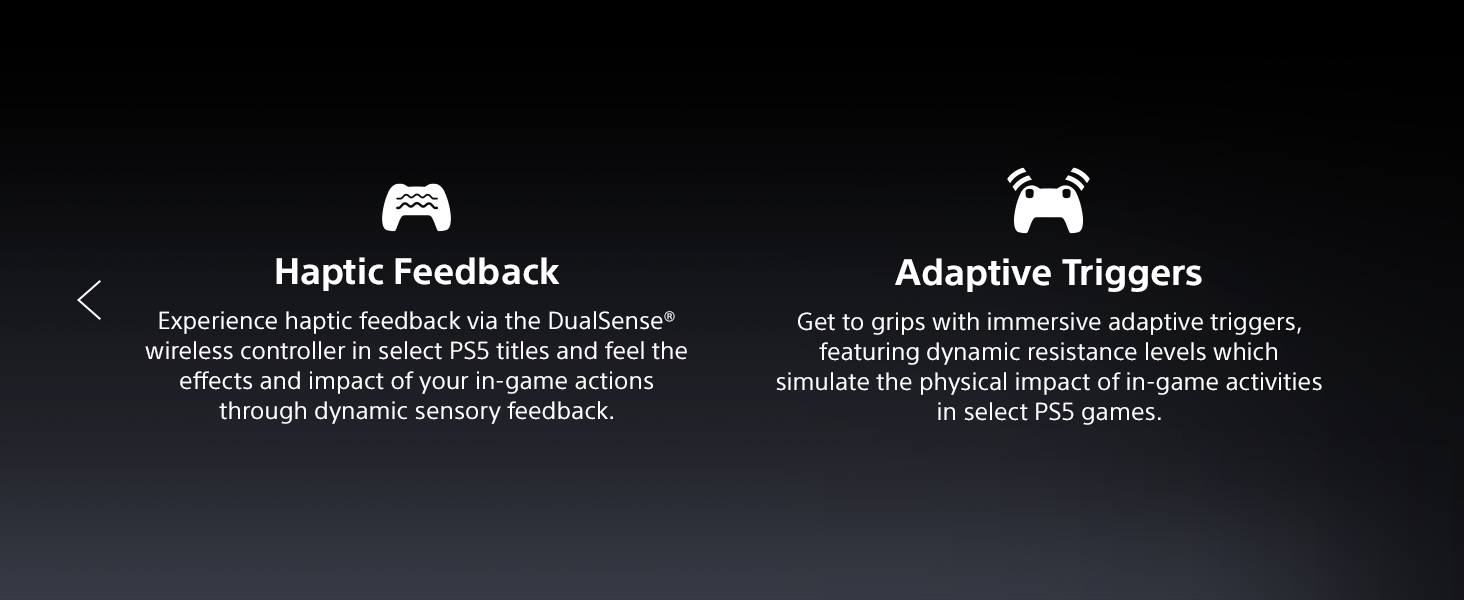 Haptic Feedback

Experience haptic feedback via the DualSense® wireless controller in select PS5 titles and feel the effects and impact of your in-game actions through dynamic sensory feedback.

Adaptive Triggers

Get to grips with immersive adaptive triggers, featuring dynamic resistance levels which simulate the physical impact of in-game activities in select PS5 games.